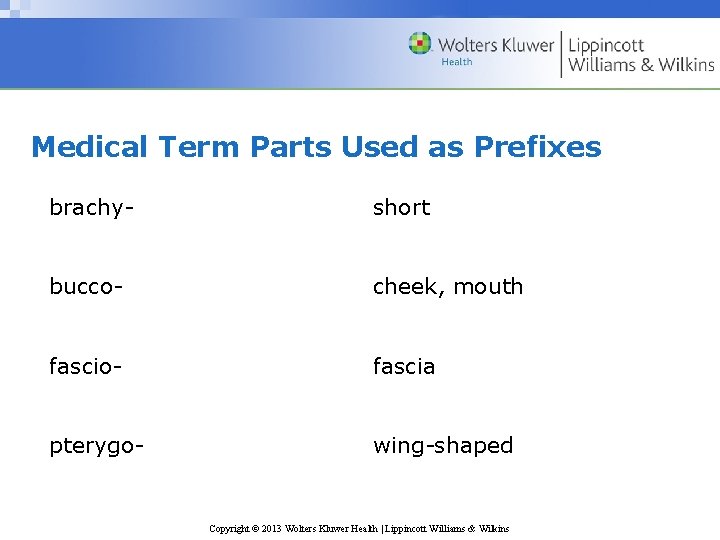 Wolters Kluwer
Health
Lippincott
Williams & Wilkins

Medical Term Parts Used as Prefixes

| | |
|---|---|
| brachy- | short |
| bucco- | cheek, mouth |
| fascio- | fascia |
| pterygo- | wing-shaped |

Copyright © 2013 Wolters Kluwer Health | Lippincott Williams & Wilkins